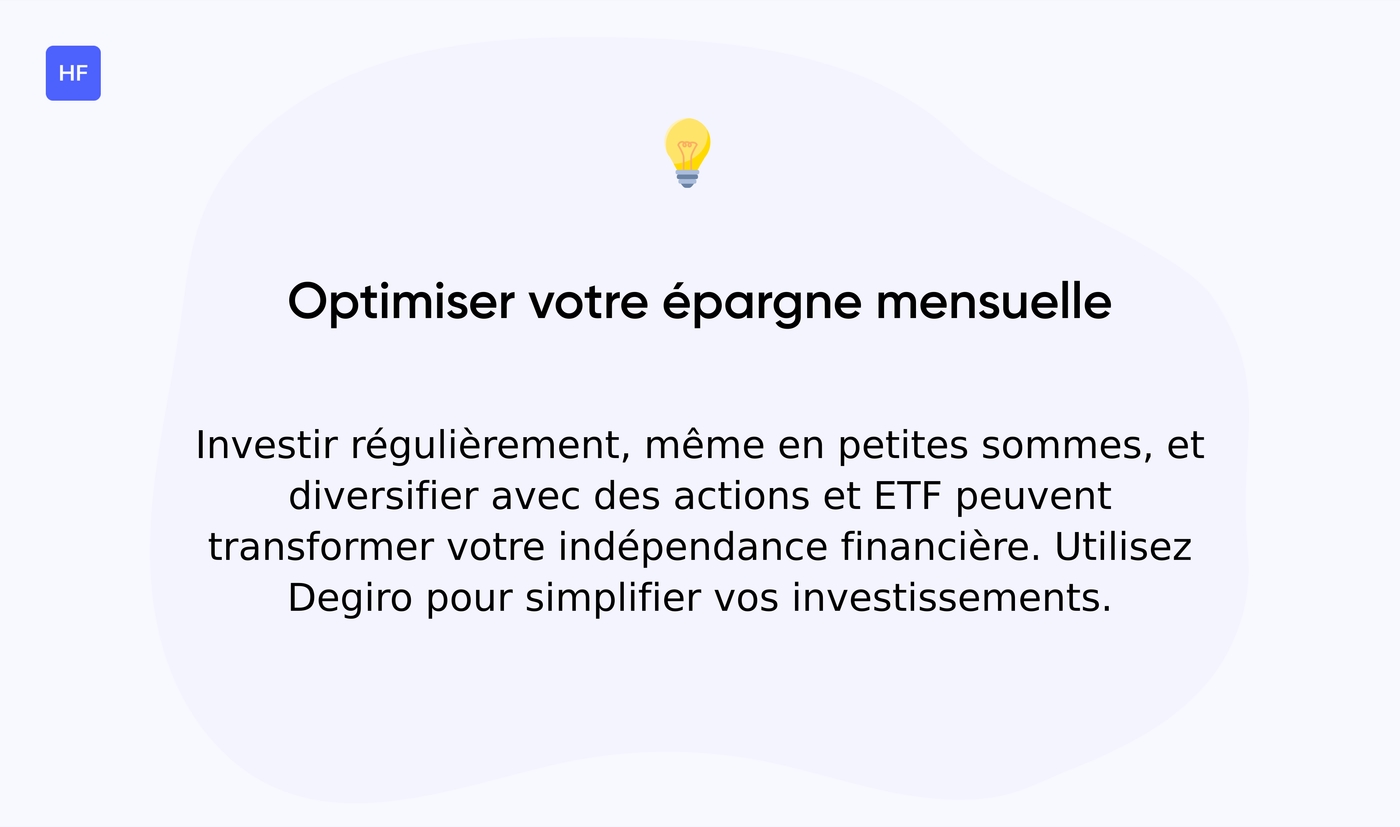 HF

Optimiser votre épargne mensuelle

Investir régulièrement, même en petites sommes, et diversifier avec des actions et ETF peuvent transformer votre indépendance financière. Utilisez Degiro pour simplifier vos investissements.